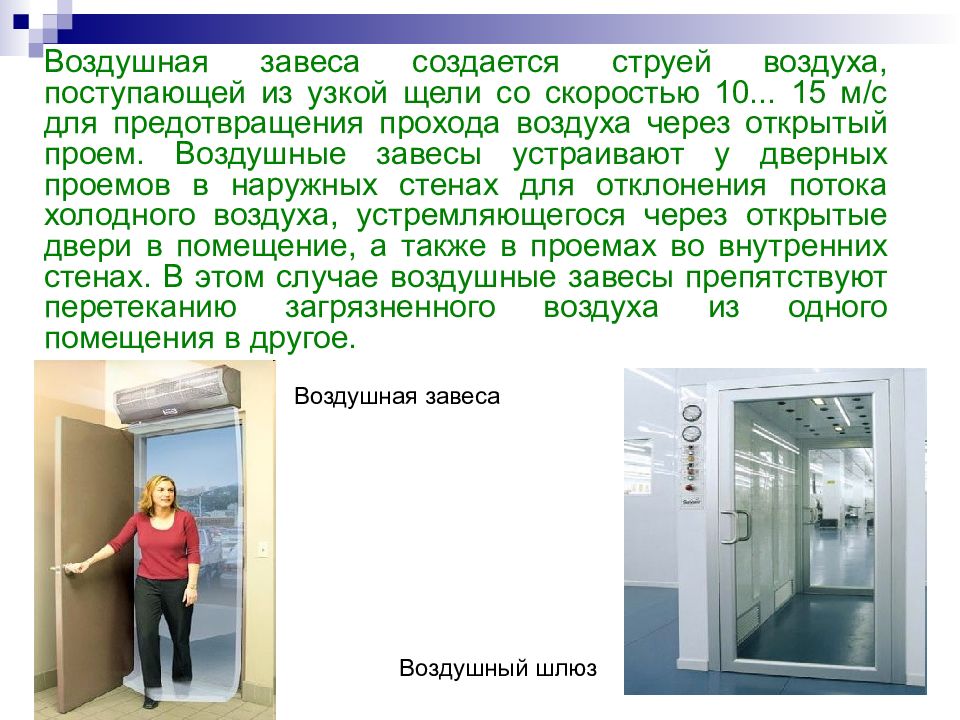 Воздушная завеса создается струей воздуха, поступающей из узкой щели со скоростью 10... 15 м/с для предотвращения прохода воздуха через открытый проем. Воздушные завесы устраивают у дверных проемов в наружных стенах для отклонения потока холодного воздуха, устремляющегося через открытые двери в помещение, а также в проемах во внутренних стенах. В этом случае воздушные завесы препятствуют перетеканию загрязненного воздуха из одного помещения в другое.

Воздушная завеса

Воздушный шлюз